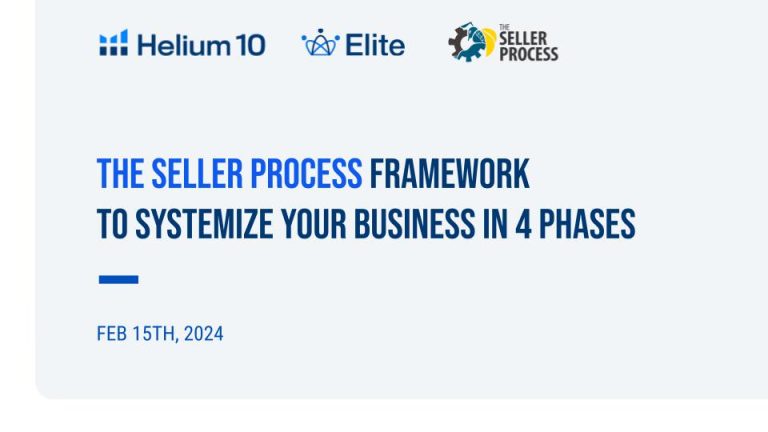 Helium 10 Elite THE SELLER PROCESS

THE SELLER PROCESS FRAMEWORK TO SYSTEMIZE YOUR BUSINESS IN 4 PHASES

FEB 15TH, 2024